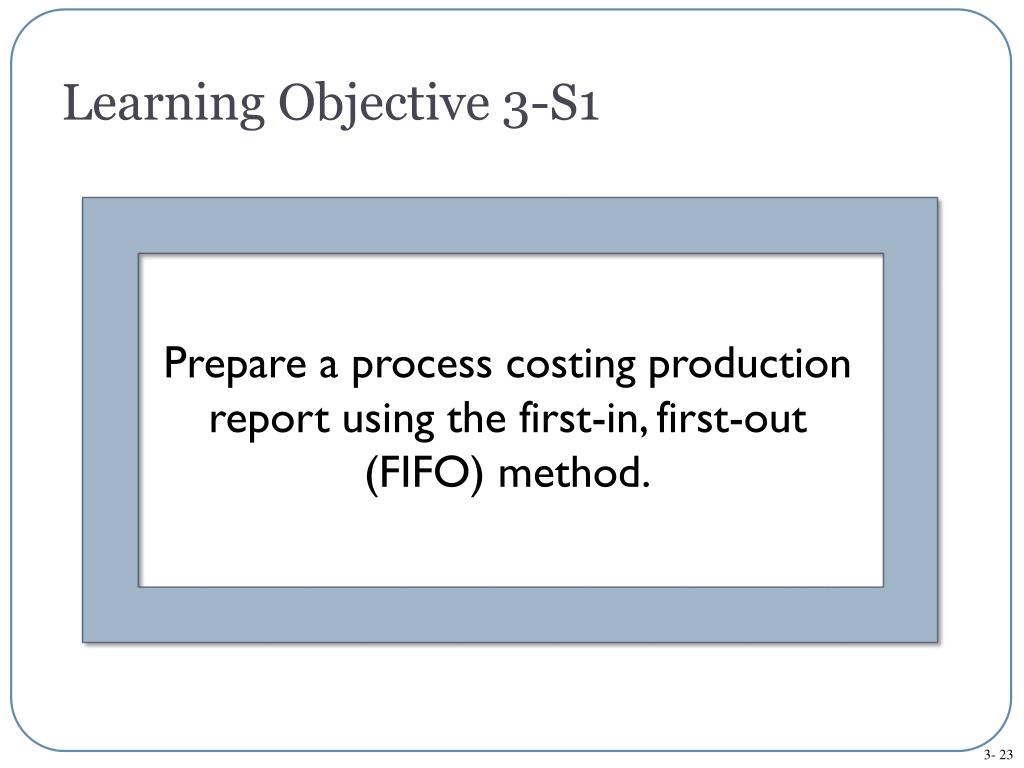 Learning Objective 3-S1

Prepare a process costing production report using the first-in, first-out (FIFO) method.

3- 23